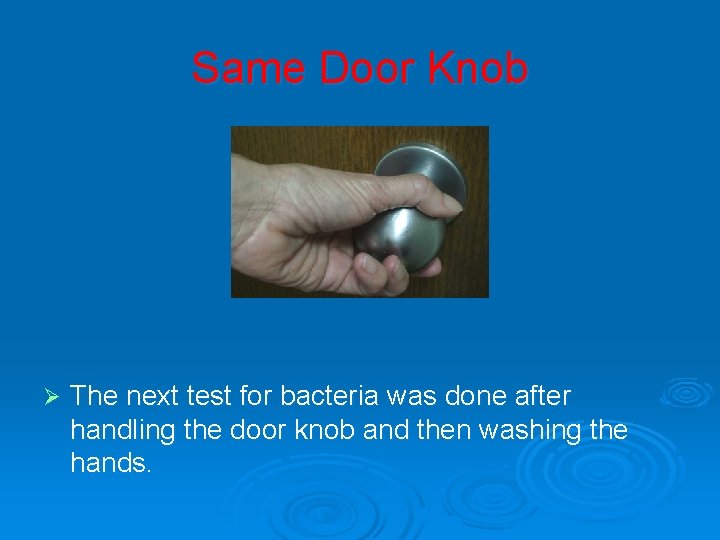 Same Door Knob

➢ The next test for bacteria was done after handling the door knob and then washing the hands.